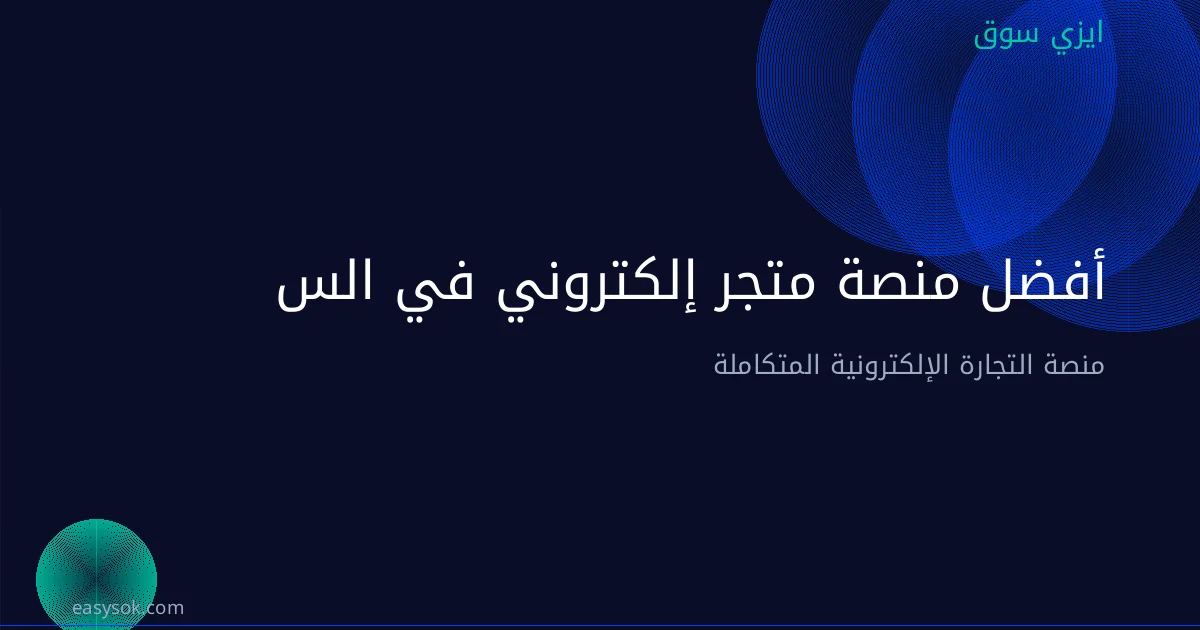 ايزي سوق

أفضل منصة متجر إلكتروني في الس

منصة التجارة الإلكترونية المتكاملة

easysok.com